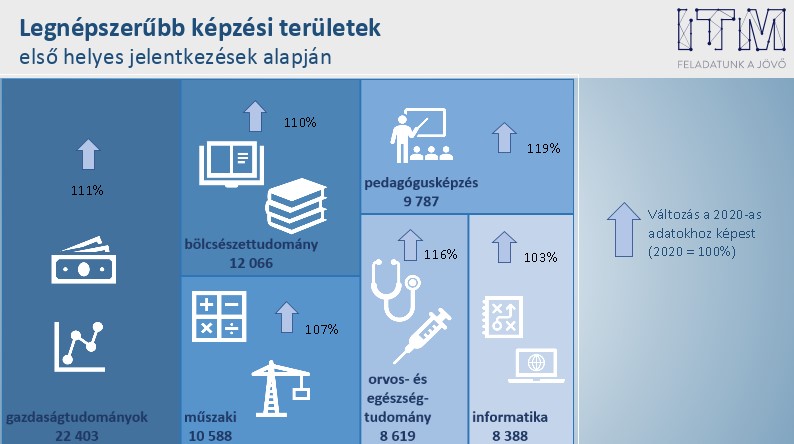 Legnépszerűbb képzési területek
első helyes jelentkezések alapján

ITM
FELADATUNK A JÖVŐ

111%

gazdaságtudományok
22 403

110%

bölcsészettudomány
12 066

107%

műszaki
10 588

119%

pedagógusképzés
9 787

116%

orvos- és egészség-tudomány
8 619

103%

informatika
8 388

Változás a 2020-as adatokhoz képest (2020 = 100%)